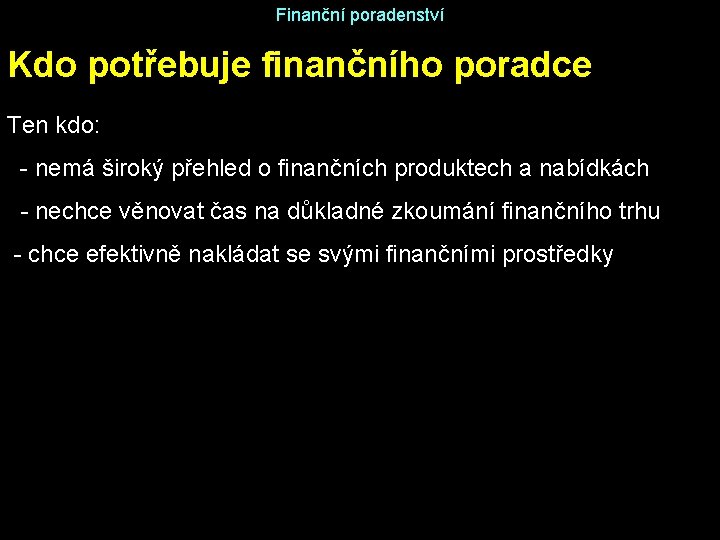 Finanční poradenství

Kdo potřebuje finančního poradce

Ten kdo:

- nemá široký přehled o finančních produktech a nabídkách

- nechce věnovat čas na důkladné zkoumání finančního trhu

- chce efektivně nakládat se svými finančními prostředky